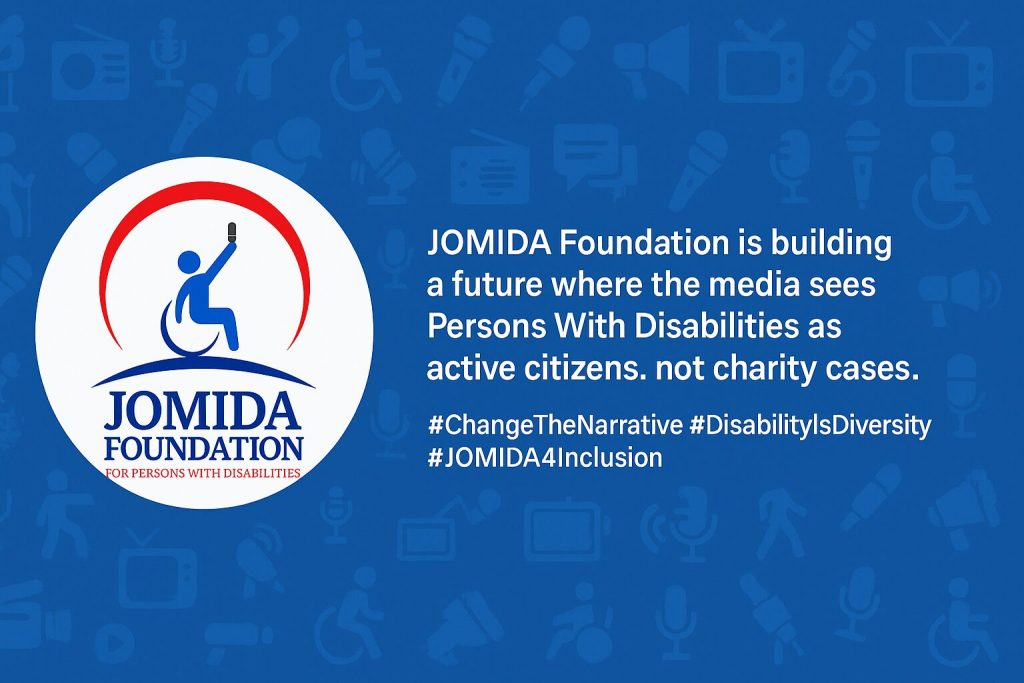 JOMIDA
FOUNDATION
FOR PERSONS WITH DISABILITIES

JOMIDA Foundation is building a future where the media sees Persons With Disabilities as active citizens. not charity cases.

#ChangeTheNarrative #DisabilityIsDiversity #JOMIDA4Inclusion